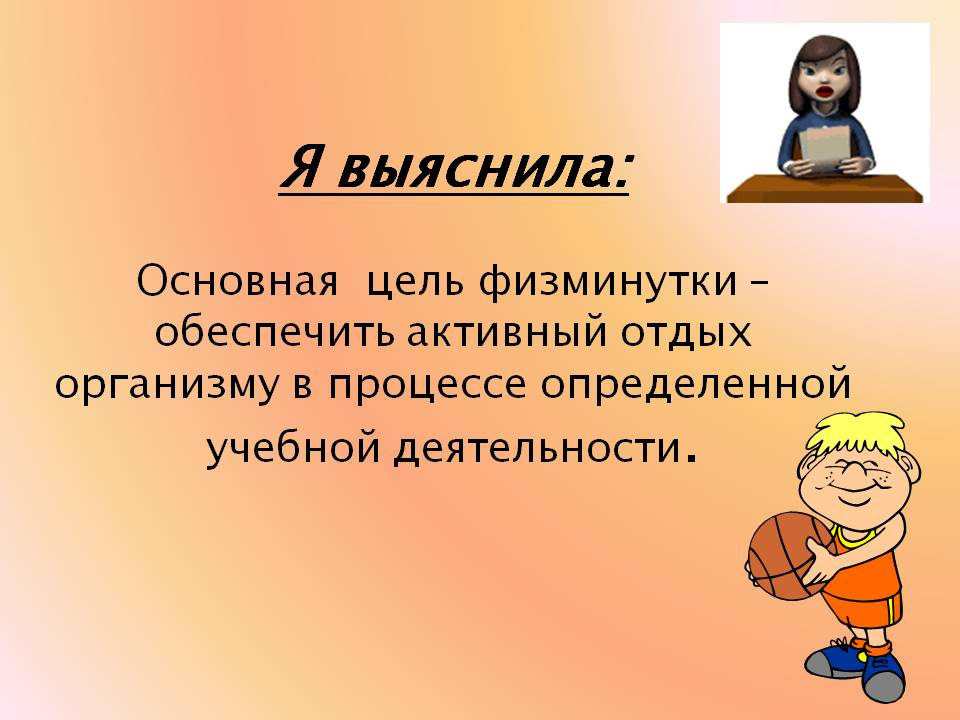 Я выяснила:

Основная цель физминутки – обеспечить активный отдых организму в процессе определенной учебной деятельности.